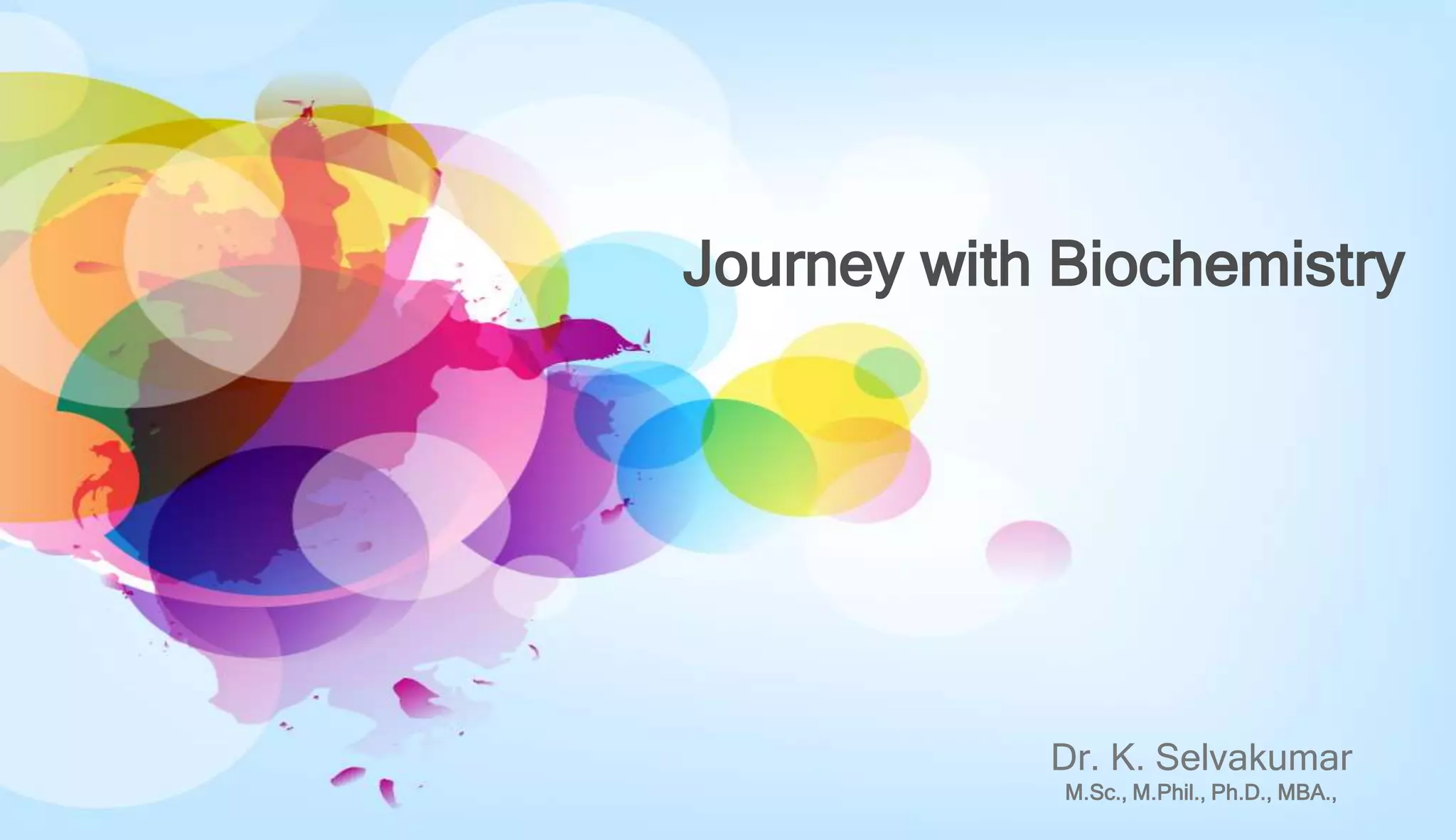 Journey with Biochemistry

Dr. K. Selvakumar
M.Sc., M.Phil., Ph.D., MBA.,